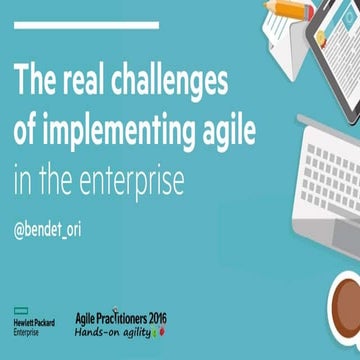 The real challenges of implementing agile in the enterprise

@bendet_ori

Hewlett Packard Enterprise

Agile Practitioners 2016
Hands-on agility